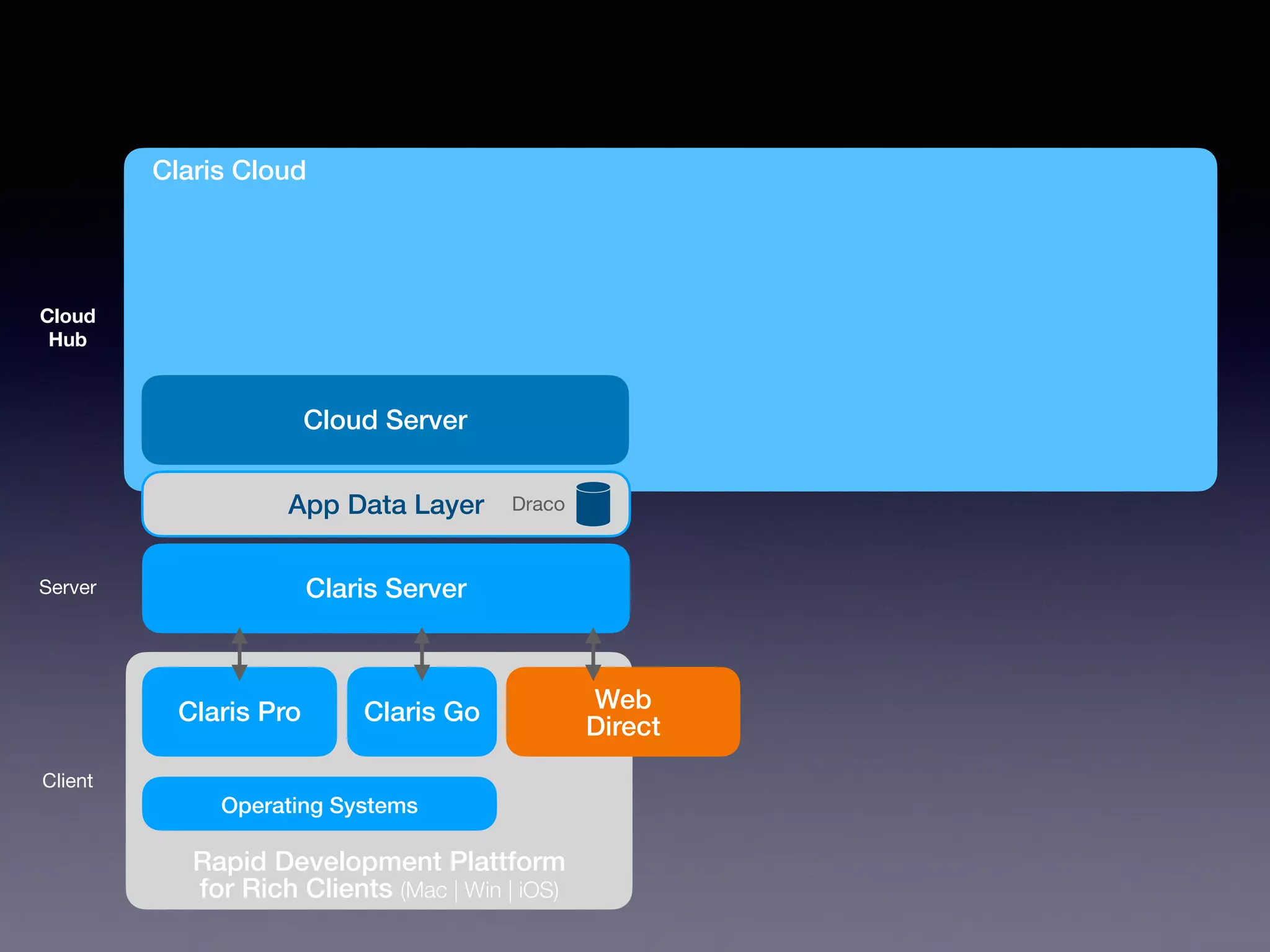 Claris Cloud

Cloud Hub

Cloud Server

App Data Layer Draco

Server

Claris Server

Claris Pro

Claris Go

Web Direct

Client

Operating Systems

Rapid Development Plattform for Rich Clients (Mac | Win | iOS)